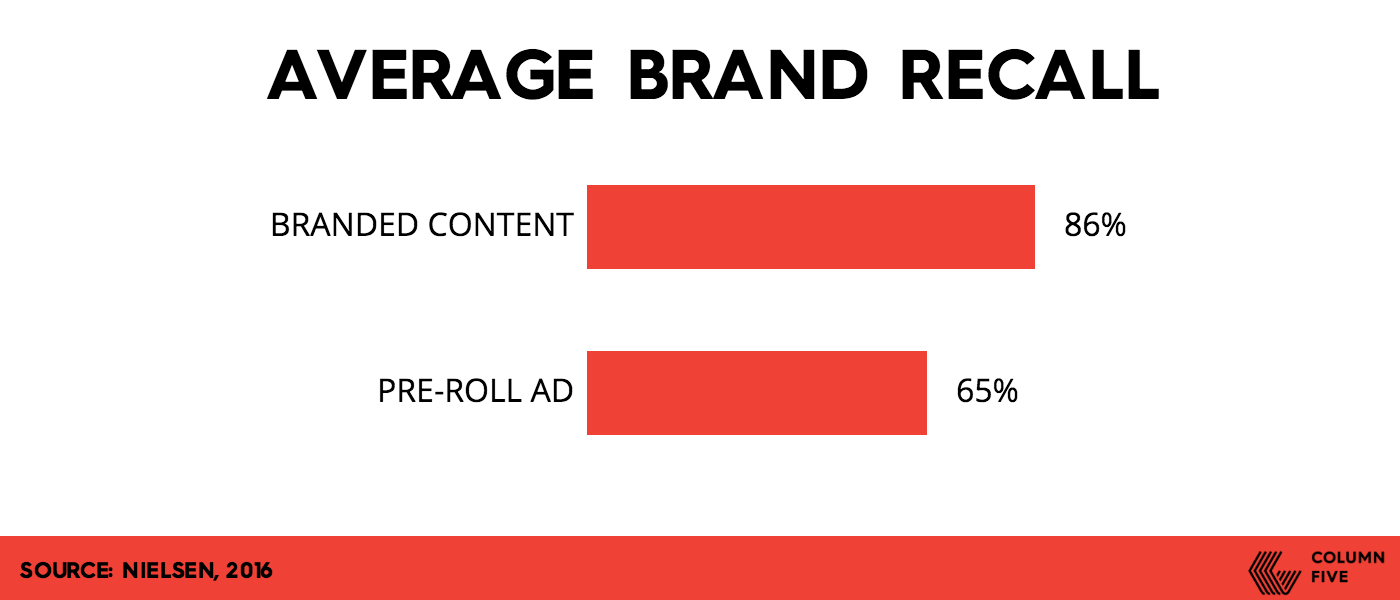 AVERAGE BRAND RECALL

BRANDED CONTENT 86%

PRE-ROLL AD 65%

SOURCE: NIELSEN, 2016

COLUMN FIVE